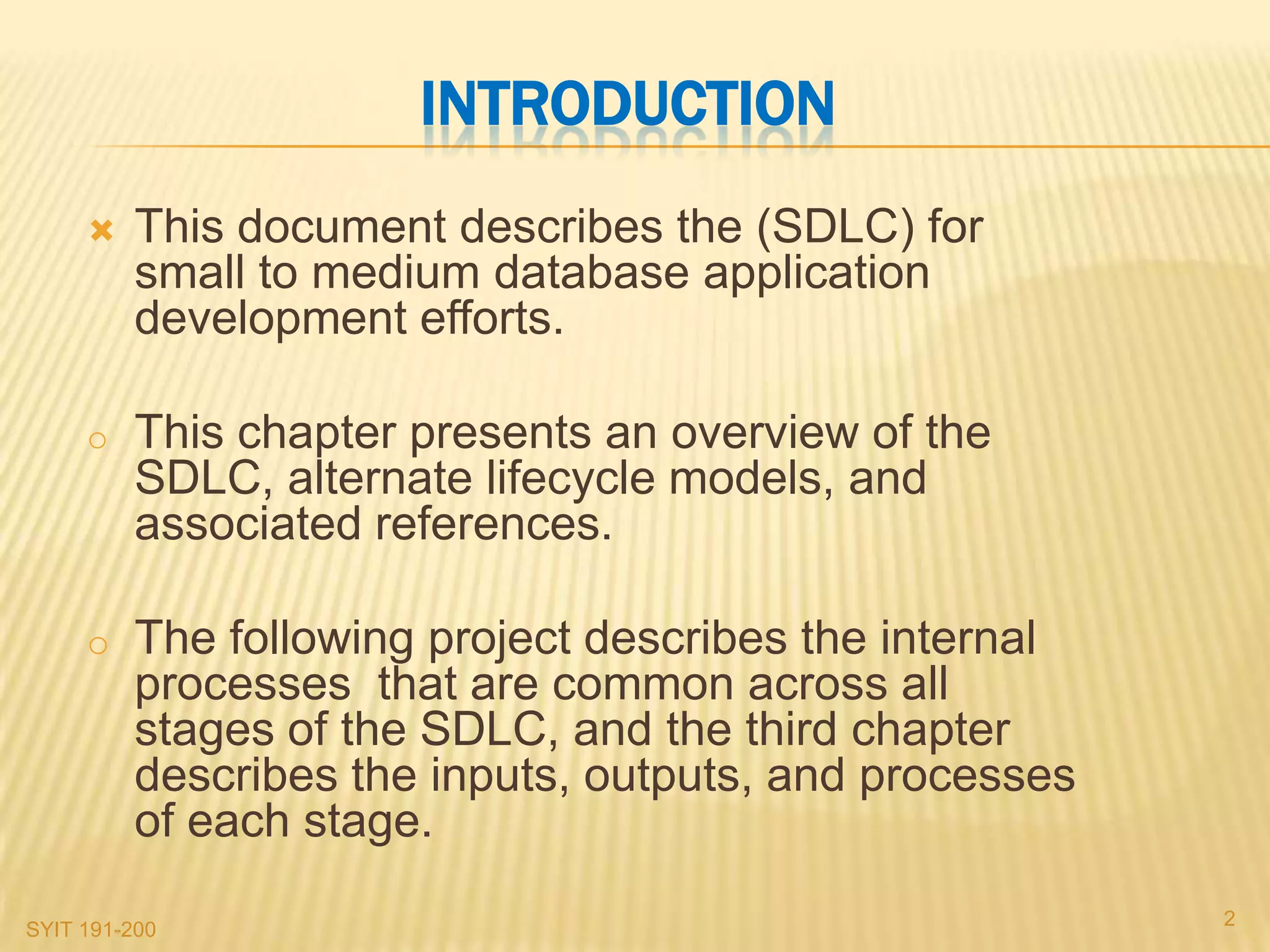 INTRODUCTION

This document describes the (SDLC) for small to medium database application development efforts.

This chapter presents an overview of the SDLC, alternate lifecycle models, and associated references.

The following project describes the internal processes that are common across all stages of the SDLC, and the third chapter describes the inputs, outputs, and processes of each stage.

SYIT 191-200

2